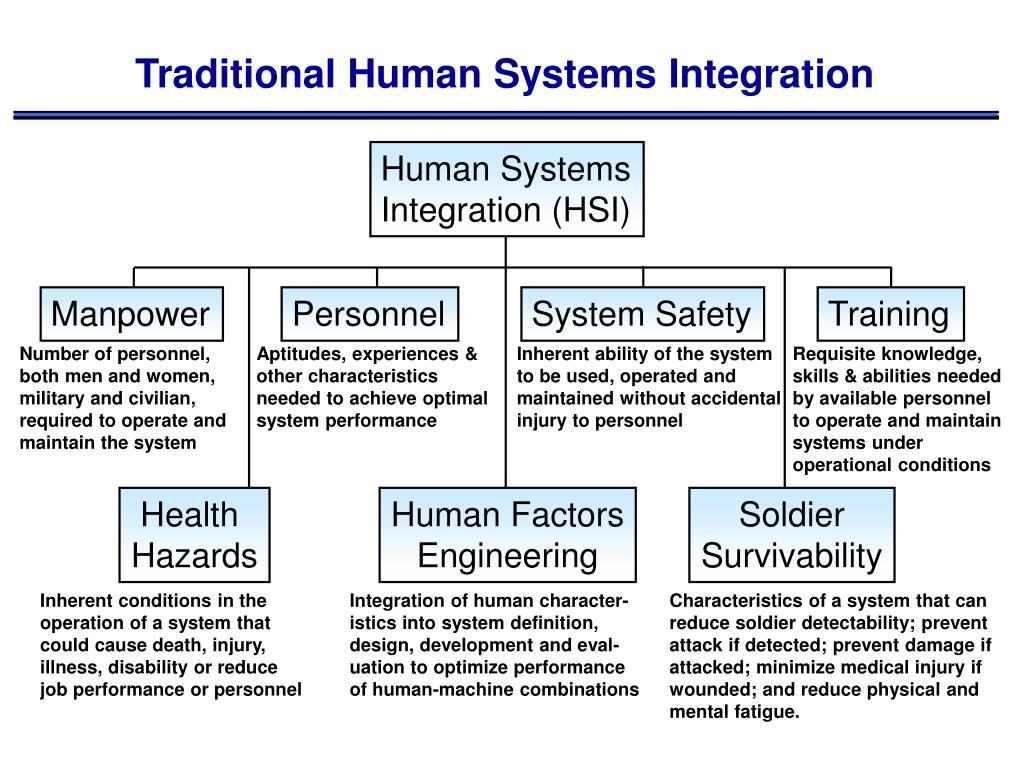 Traditional Human Systems Integration

Human Systems Integration (HSI)

Manpower

Number of personnel, both men and women, military and civilian, required to operate and maintain the system

Personnel

Aptitudes, experiences & other characteristics needed to achieve optimal system performance

System Safety

Inherent ability of the system to be used, operated and maintained without accidental injury to personnel

Training

Requisite knowledge, skills & abilities needed by available personnel to operate and maintain systems under operational conditions

Health Hazards

Inherent conditions in the operation of a system that could cause death, injury, illness, disability or reduce job performance or personnel

Human Factors Engineering

Integration of human characteristics into system definition, design, development and evaluation to optimize performance of human-machine combinations

Soldier Survivability

Characteristics of a system that can reduce soldier detectability; prevent attack if detected; prevent damage if attacked; minimize medical injury if wounded; and reduce physical and mental fatigue.